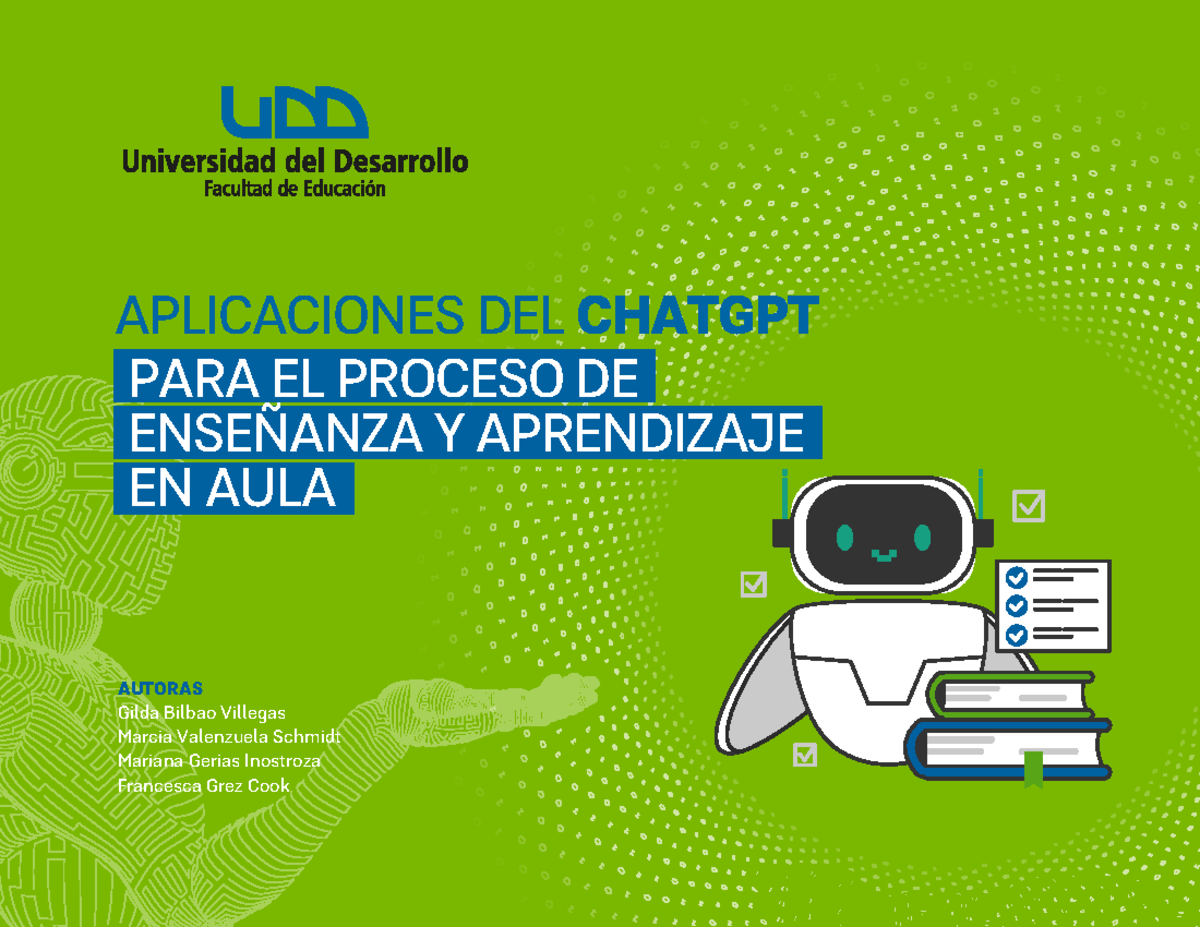 UDD
Universidad del Desarrollo
Facultad de Educación

APLICACIONES DEL CHATGPT
PARA EL PROCESO DE ENSEÑANZA Y APRENDIZAJE EN AULA

AUTORAS
Gilda Bilbao Villegas
Marcia Valenzuela Schmidt
Mariana Gerias Inostroza
Francesca Grez Cook